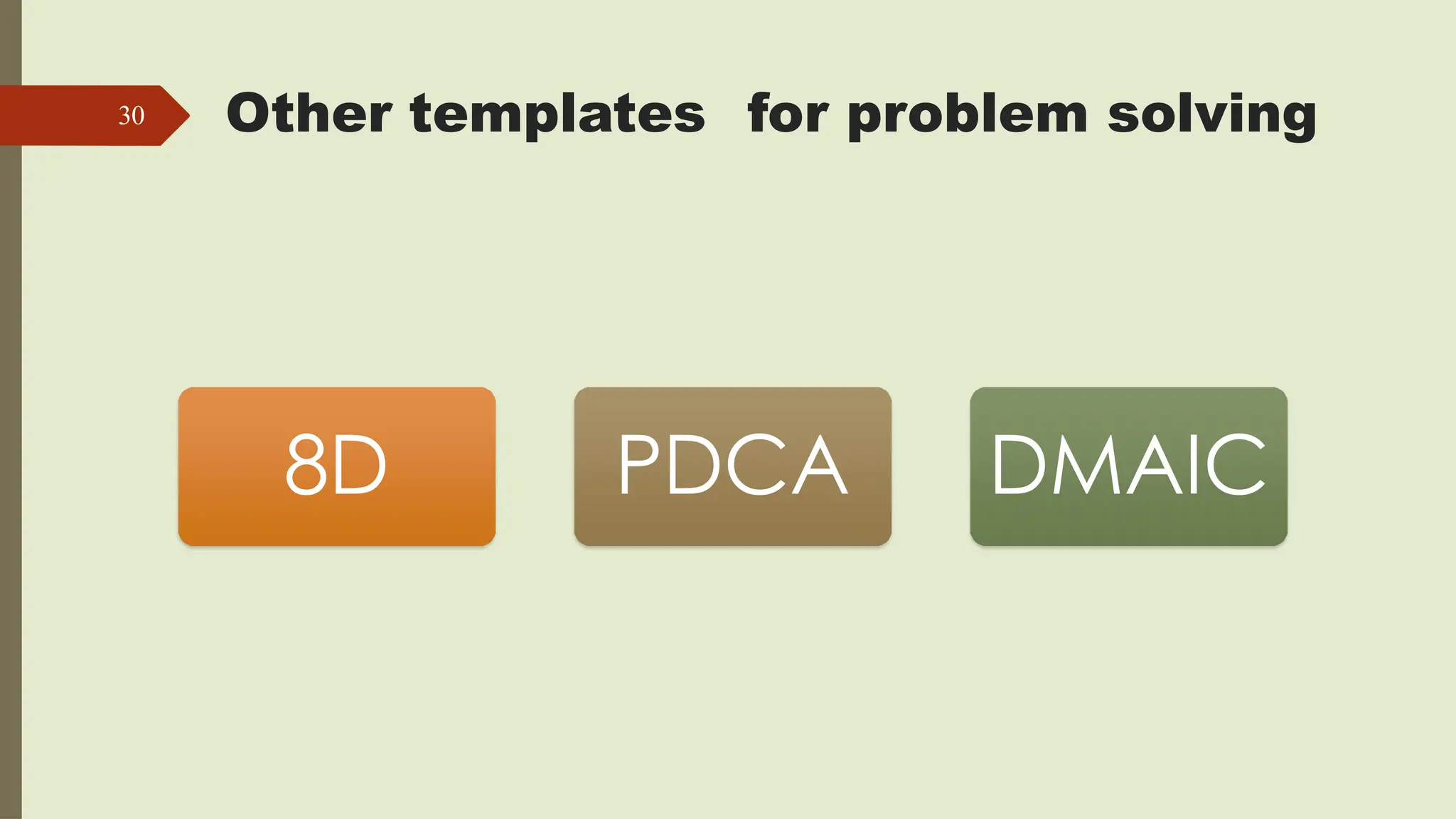 30

Other templates for problem solving

8D

PDCA

DMAIC